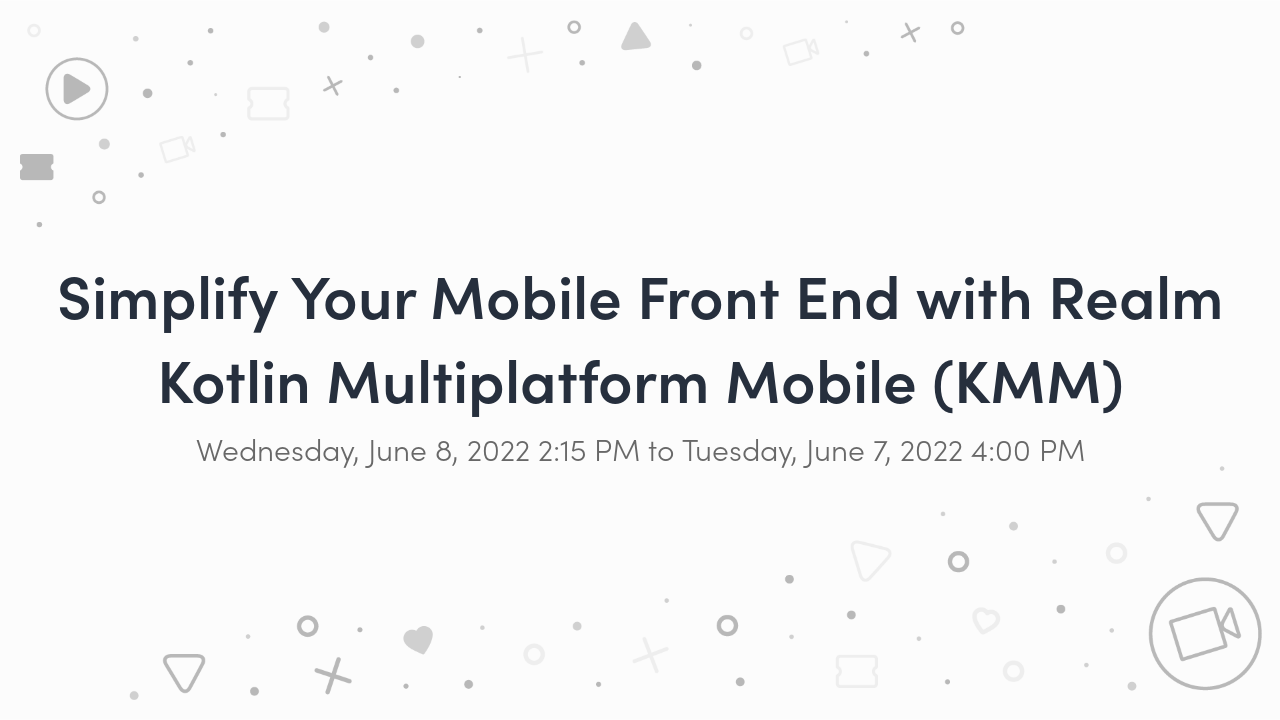 Simplify Your Mobile Front End with Realm Kotlin Multiplatform Mobile (KMM)

Wednesday, June 8, 2022 2:15 PM to Tuesday, June 7, 2022 4:00 PM